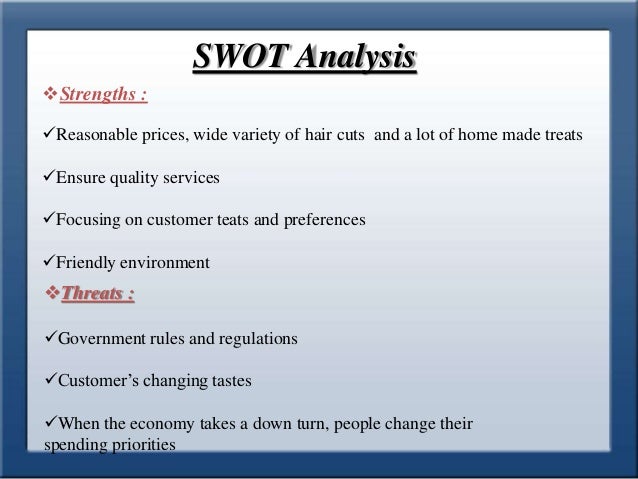 SWOT Analysis

❖Strengths :

✓Reasonable prices, wide variety of hair cuts and a lot of home made treats

✓Ensure quality services

✓Focusing on customer teats and preferences

✓Friendly environment

❖Threats :

✓Government rules and regulations

✓Customer's changing tastes

✓When the economy takes a down turn, people change their spending priorities